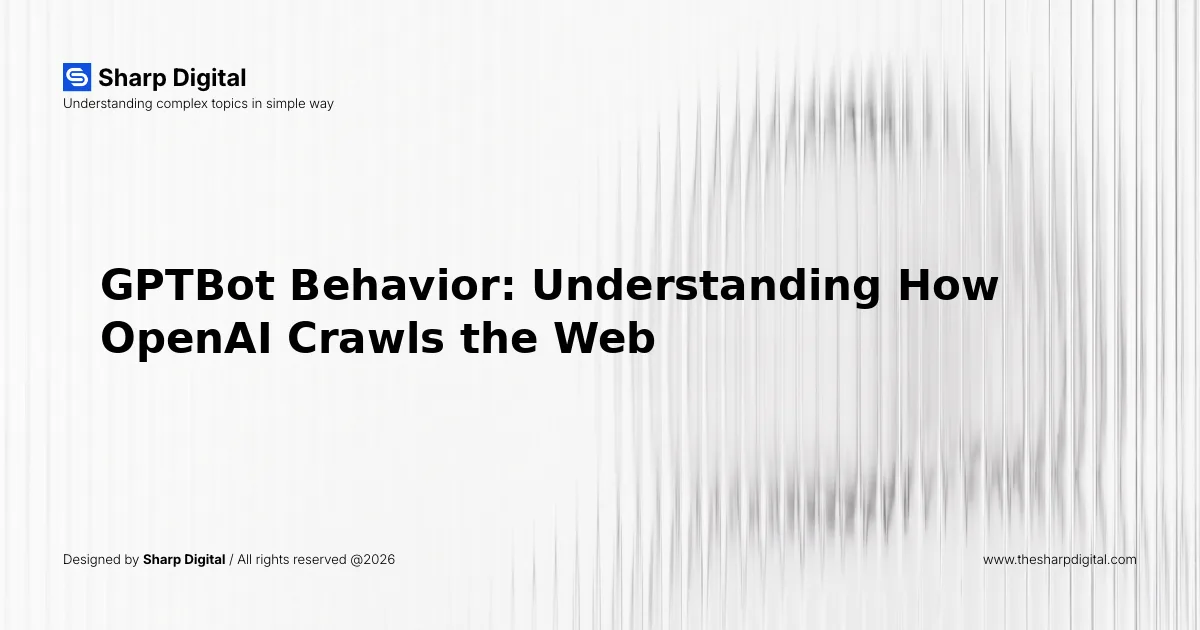 Sharp Digital
Understanding complex topics in simple way

GPTBot Behavior: Understanding How OpenAI Crawls the Web

Designed by Sharp Digital / All rights reserved @2026

www.thesharpdigital.com